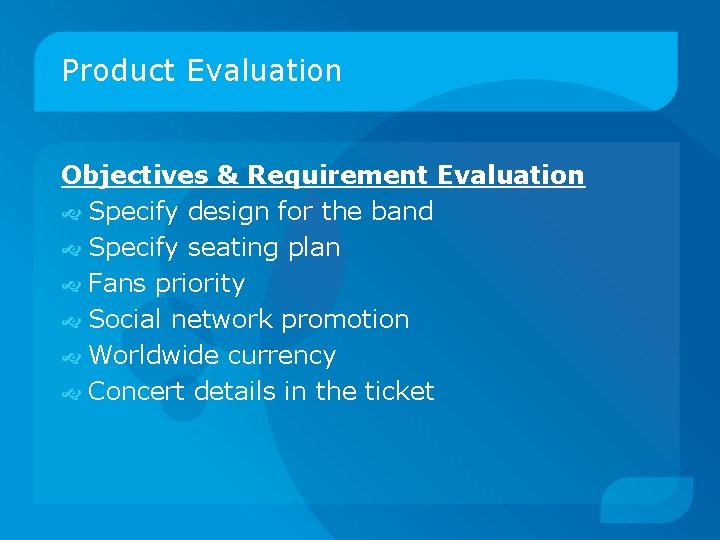 Product Evaluation

Objectives & Requirement Evaluation

Specify design for the band
Specify seating plan
Fans priority
Social network promotion
Worldwide currency
Concert details in the ticket